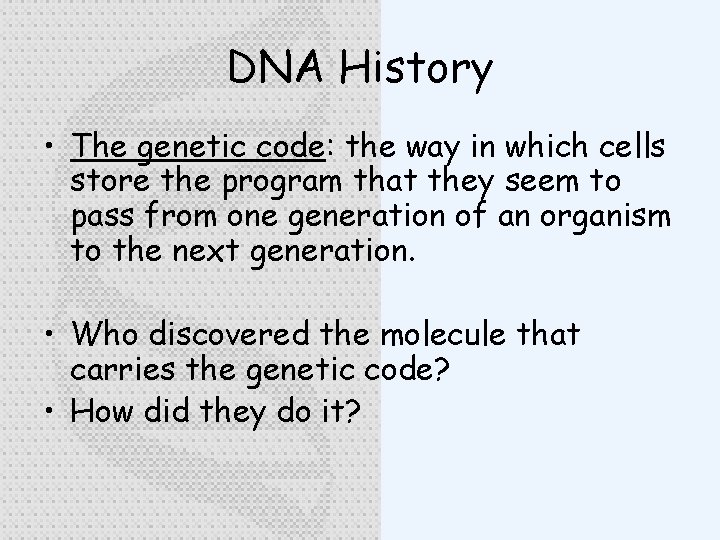 DNA History

• The genetic code: the way in which cells store the program that they seem to pass from one generation of an organism to the next generation.

• Who discovered the molecule that carries the genetic code?
• How did they do it?